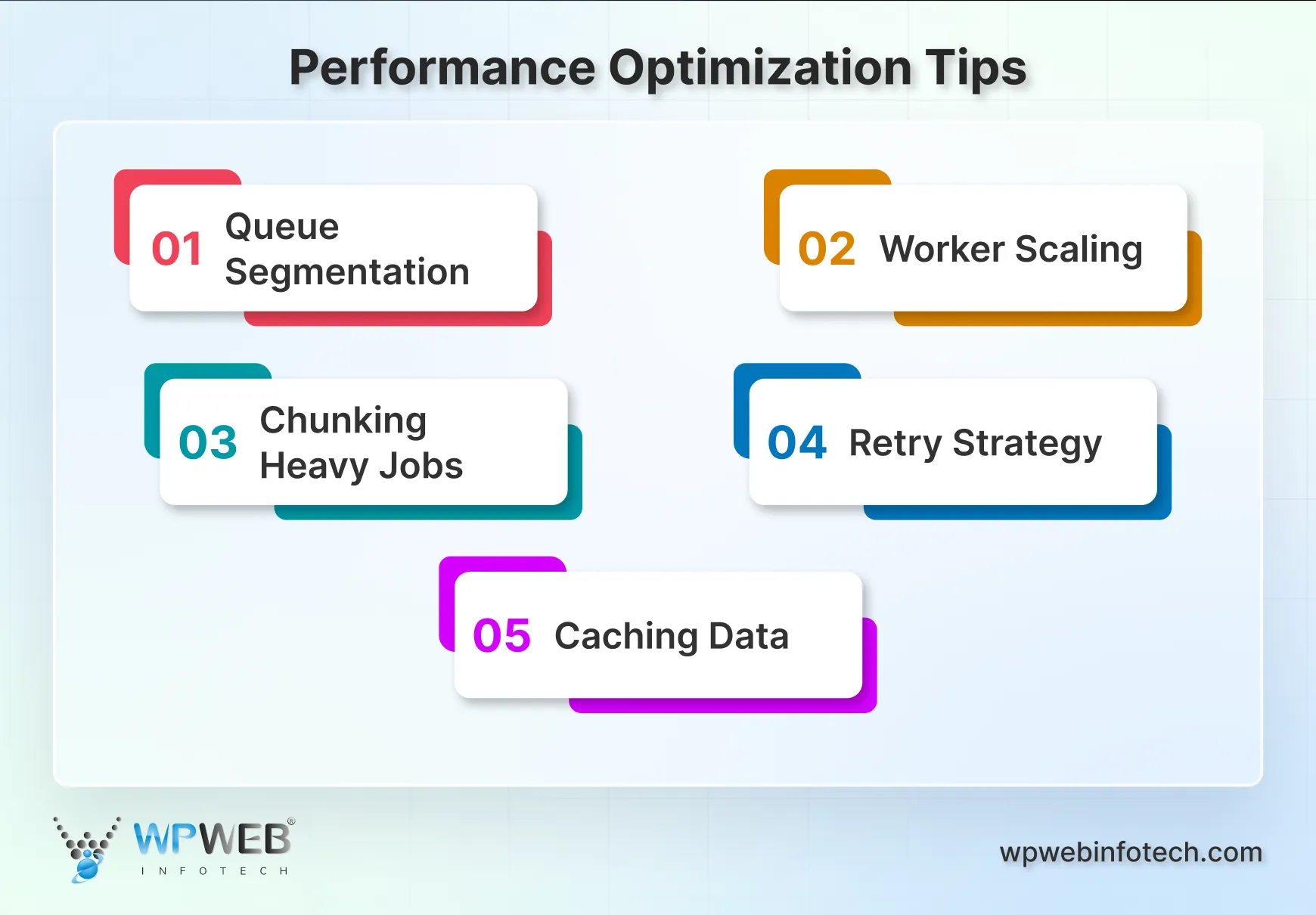 Performance Optimization Tips

01 Queue Segmentation

02 Worker Scaling

03 Chunking Heavy Jobs

04 Retry Strategy

05 Caching Data

WPWEB® INFOTECH

wpwebinfotech.com